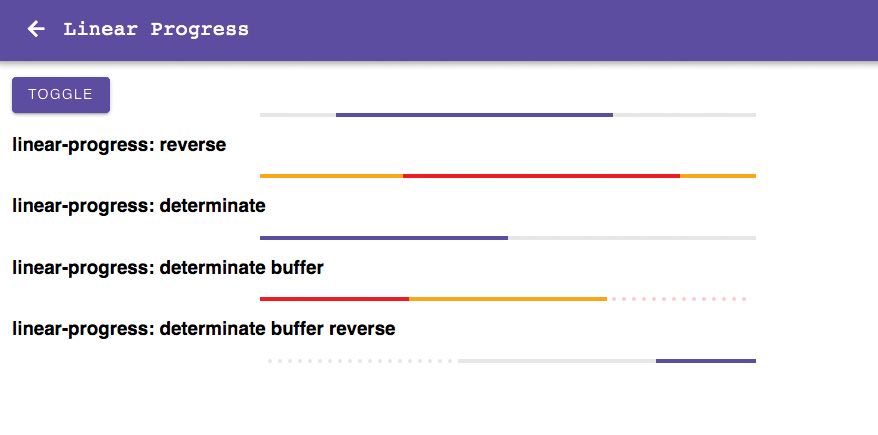 Linear Progress

TOGGLE

linear-progress: reverse

linear-progress: determinate

linear-progress: determinate buffer

linear-progress: determinate buffer reverse